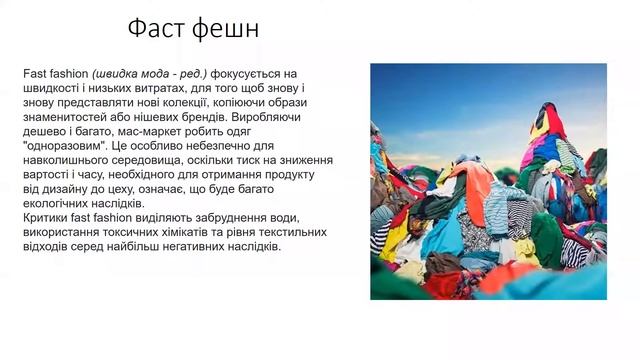 Фаст фешн

Fast fashion (швидка мода - ред.) фокусується на швидкості і низьких витратах, для того щоб знову і знову представляти нові колекції, копіюючи образи знаменитостей або нішевих брендів. Виробляючи дешево і багато, мас-маркет робить одяг "одноразовим". Це особливо небезпечно для навколишнього середовища, оскільки тиск на зниження вартості і часу, необхідного для отримання продукту від дизайну до цеху, означає, що буде багато екологічних наслідків.
Критики fast fashion виділяють забруднення води, використання токсичних хімікатів та рівня текстильних відходів серед найбільш негативних наслідків.